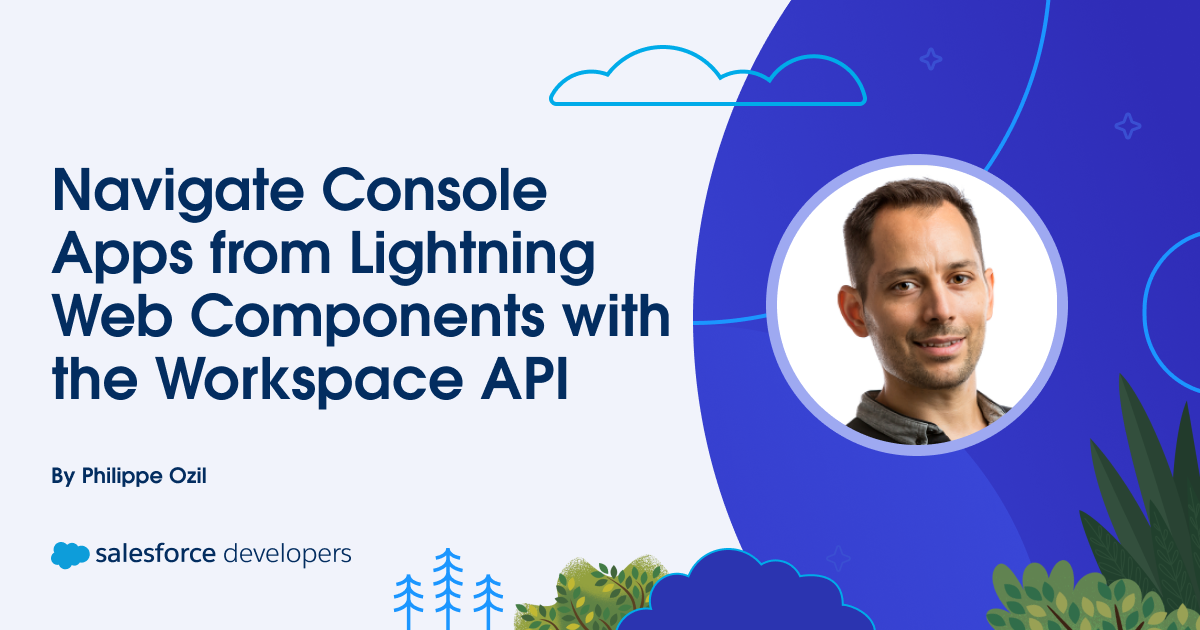 Navigate Console Apps from Lightning Web Components with the Workspace API

By Philippe Ozil

salesforce developers